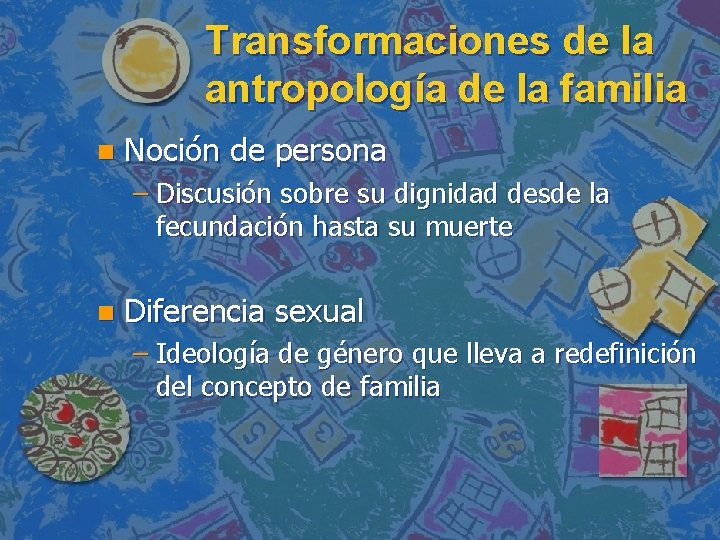 Transformaciones de la antropología de la familia

Noción de persona

– Discusión sobre su dignidad desde la fecundación hasta su muerte

Diferencia sexual

– Ideología de género que lleva a redefinición del concepto de familia